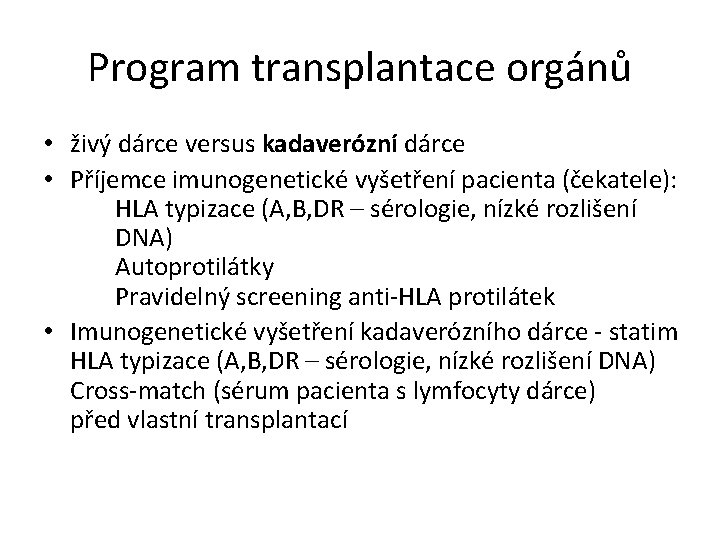 Program transplantace orgánů

• živý dárce versus kadaverózní dárce
• Příjemce imunogenetické vyšetření pacienta (čekatele):
HLA typizace (A,B,DR – sérologie, nízké rozlišení DNA)
Autoprotilátky
Pravidelný screening anti-HLA protilátek
• Imunogenetické vyšetření kadaverózního dárce - statim
HLA typizace (A,B,DR – sérologie, nízké rozlišení DNA)
Cross-match (sérum pacienta s lymfocyty dárce)
před vlastní transplantací